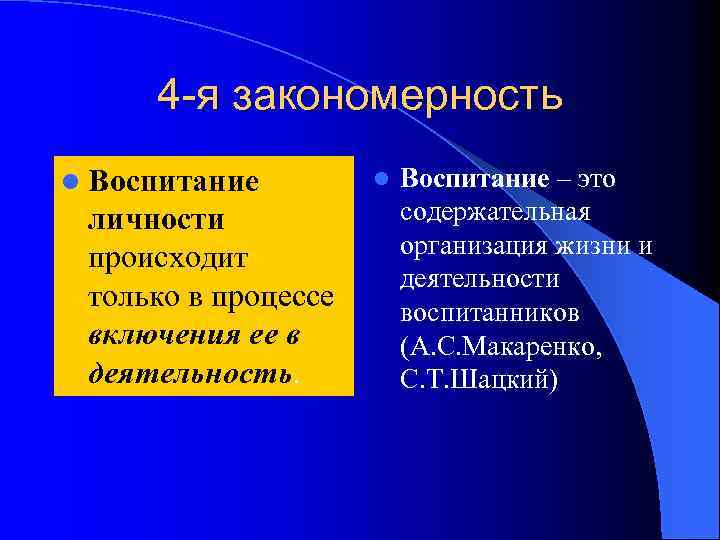 4-я закономерность

Воспитание личности происходит только в процессе включения ее в деятельность.

Воспитание – это содержательная организация жизни и деятельности воспитанников (А.С.Макаренко, С.Т.Шацкий)